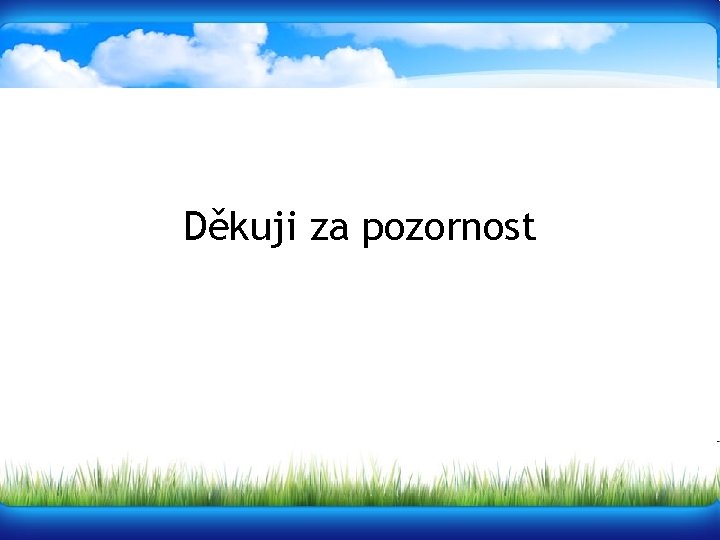 Děkuji za pozornost